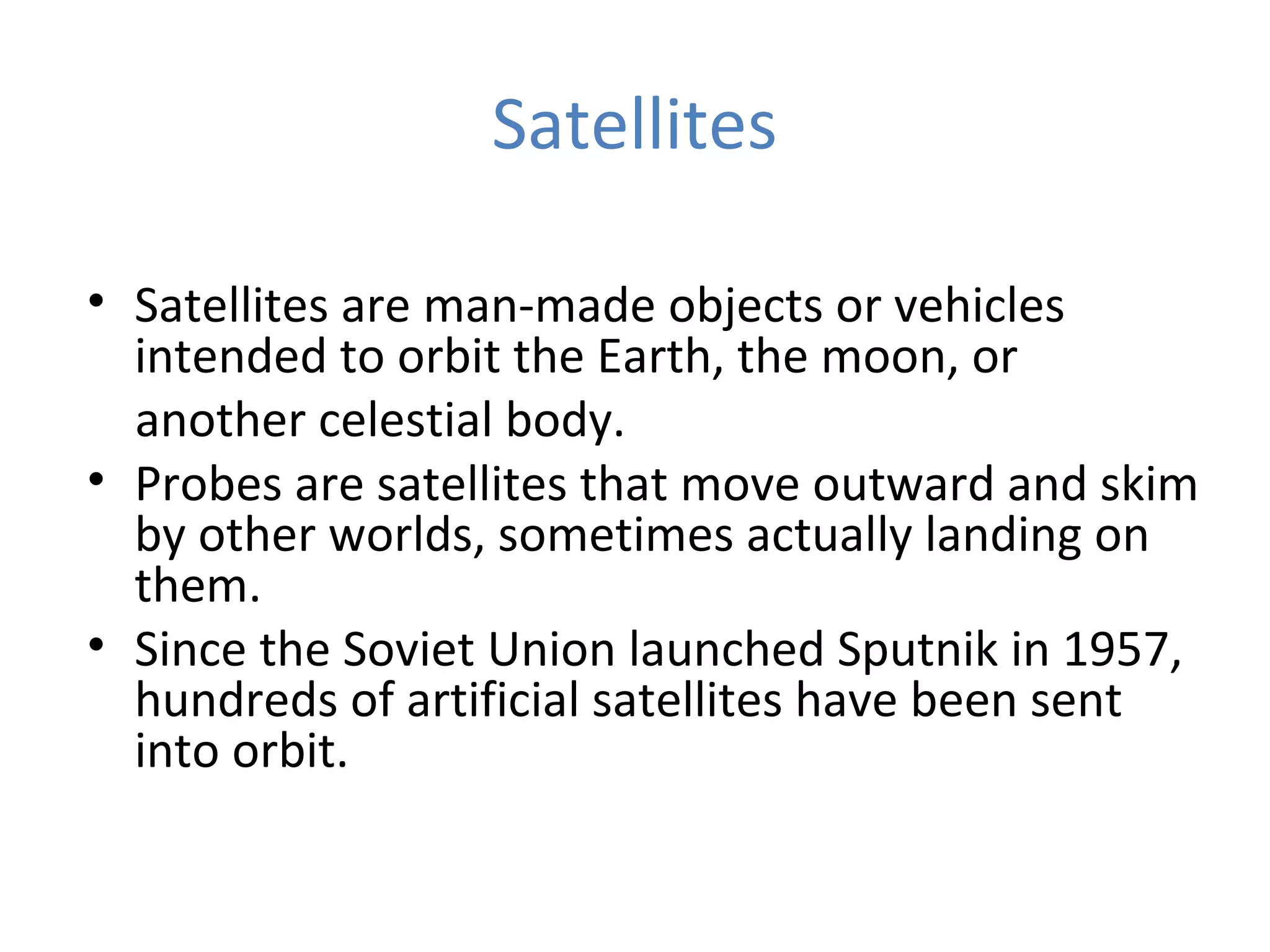 Satellites

• Satellites are man-made objects or vehicles intended to orbit the Earth, the moon, or another celestial body.
• Probes are satellites that move outward and skim by other worlds, sometimes actually landing on them.
• Since the Soviet Union launched Sputnik in 1957, hundreds of artificial satellites have been sent into orbit.